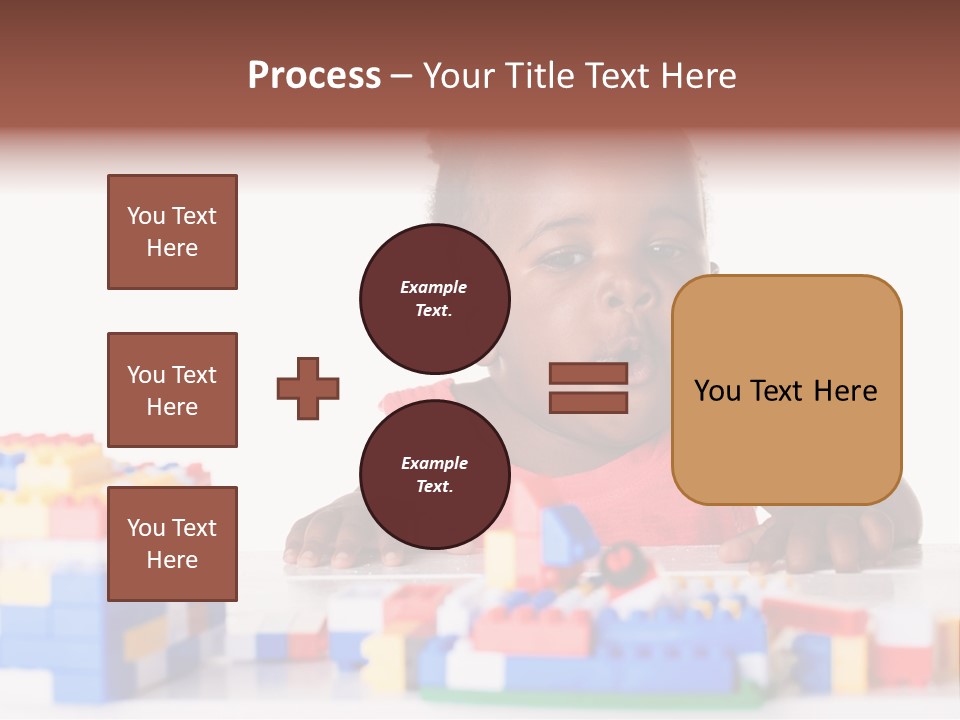 Process – Your Title Text Here

You Text Here

You Text Here

You Text Here

Example Text.

Example Text.

You Text Here